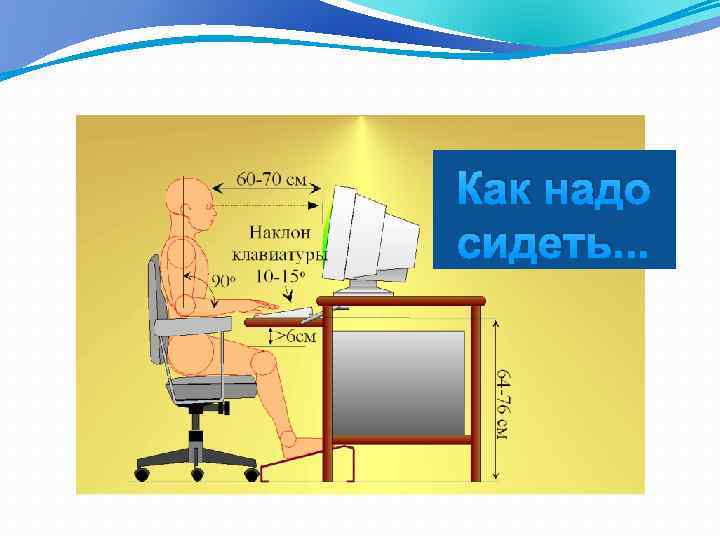 Как надо сидеть...

60-70 см

Наклон клавиатуры 10-15°

90°

>6см

64-76 см